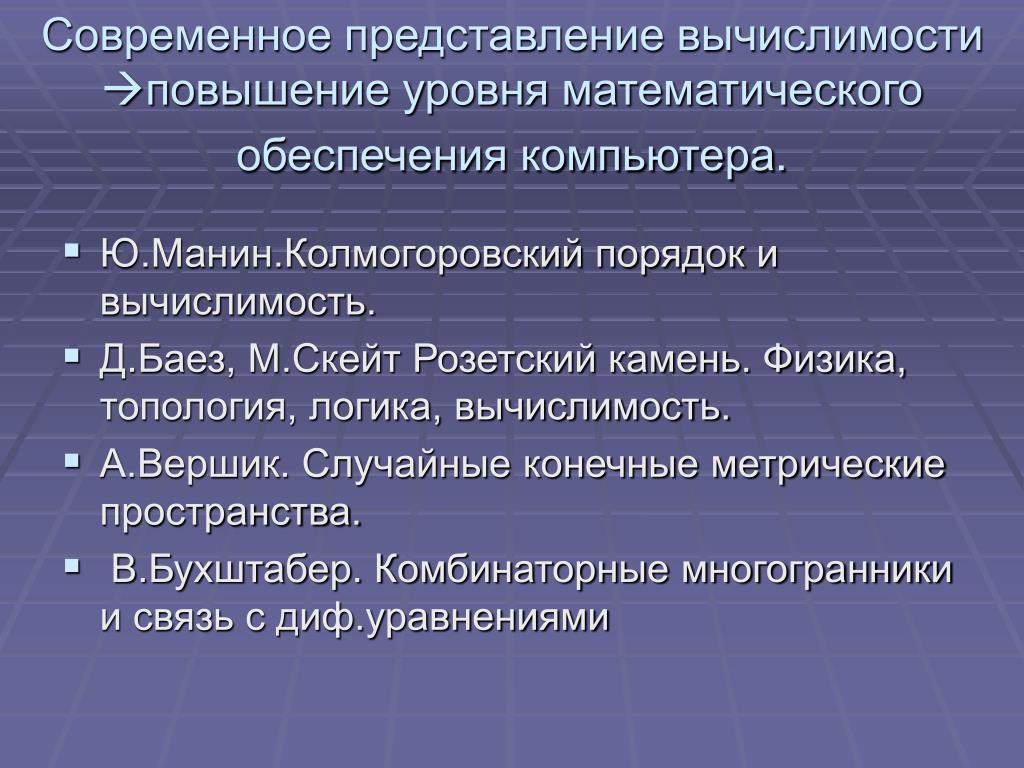 Современное представление вычислимости →повышение уровня математического обеспечения компьютера.

▪ Ю.Манин.Колмогоровский порядок и вычислимость.
▪ Д.Баез, М.Скейт Розетский камень. Физика, топология, логика, вычислимость.
▪ А.Вершик. Случайные конечные метрические пространства.
▪ В.Бухштабер. Комбинаторные многогранники и связь с диф.уравнениями